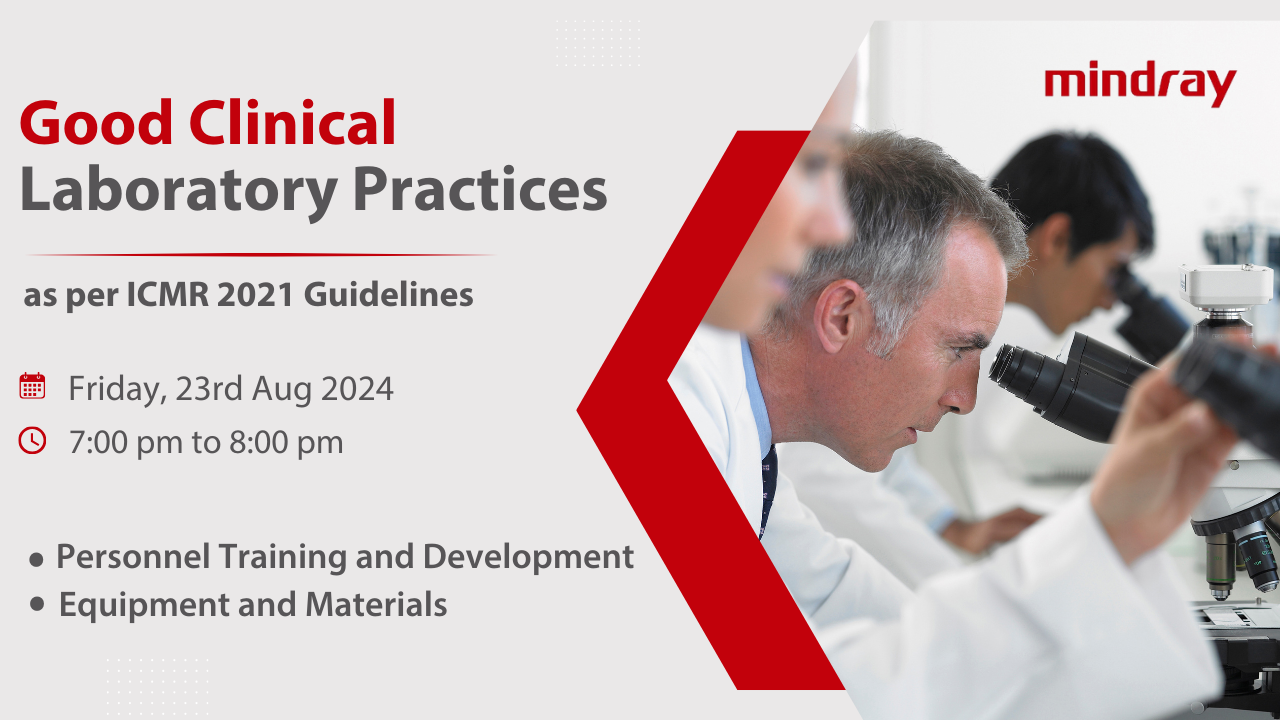 mindray

Good Clinical
Laboratory Practices

as per ICMR 2021 Guidelines

Friday, 23rd Aug 2024
7:00 pm to 8:00 pm

• Personnel Training and Development
• Equipment and Materials